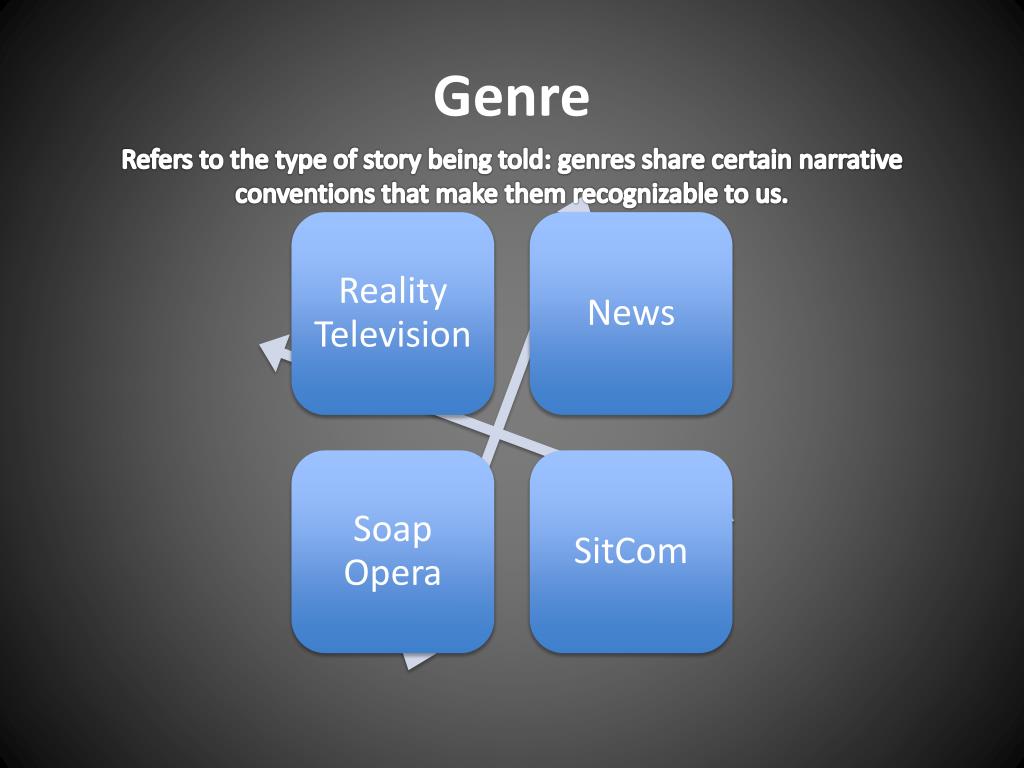 Genre

Refers to the type of story being told: genres share certain narrative conventions that make them recognizable to us.

Reality Television

News

Soap Opera

SitCom